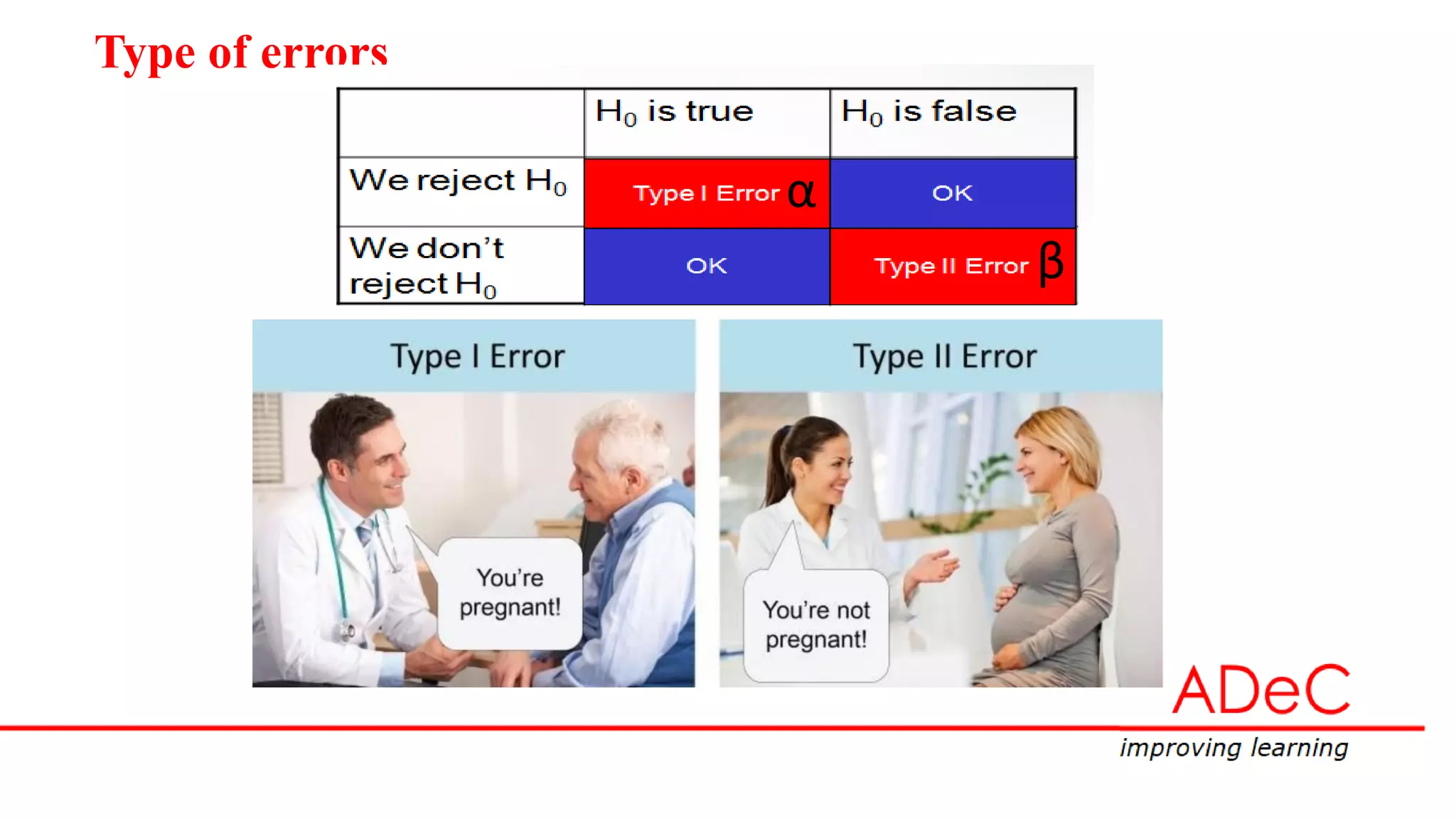 Type of errors

|  | $H_0$ is true | $H_0$ is false |
|---|---|---|
| We reject $H_0$ | Type I Error $\alpha$ | OK |
| We don't reject $H_0$ | OK | Type II Error $\beta$ |

Type I Error

You're pregnant!

Type II Error

You're not pregnant!

ADeC

improving learning